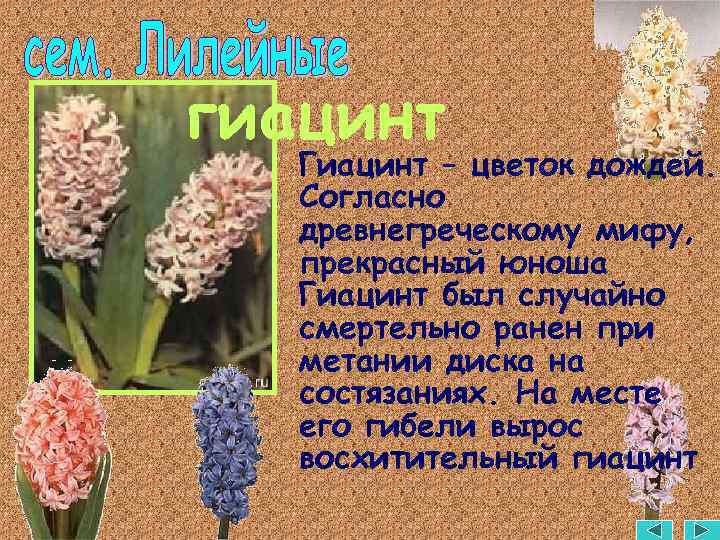 сем. Лилейные

гиацинт

Гиацинт – цветок дождей. Согласно древнегреческому мифу, прекрасный юноша Гиацинт был случайно смертельно ранен при метании диска на состязаниях. На месте его гибели вырос восхитительный гиацинт

ru